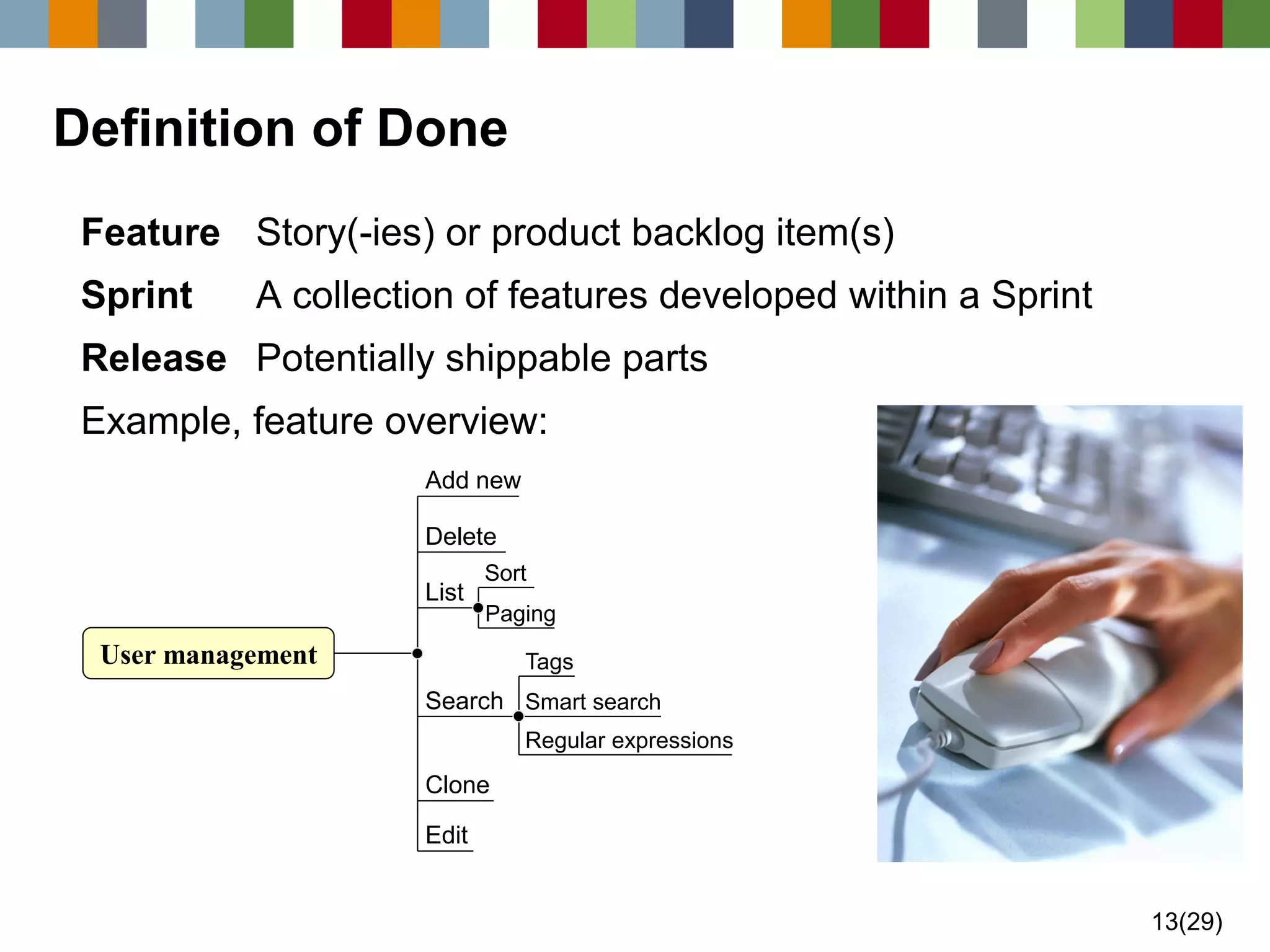 Definition of Done

Feature Story(-ies) or product backlog item(s)

Sprint A collection of features developed within a Sprint

Release Potentially shippable parts

Example, feature overview:

User management

Add new

Delete

List

Sort

Paging

Search

Tags

Smart search

Regular expressions

Clone

Edit

13(29)